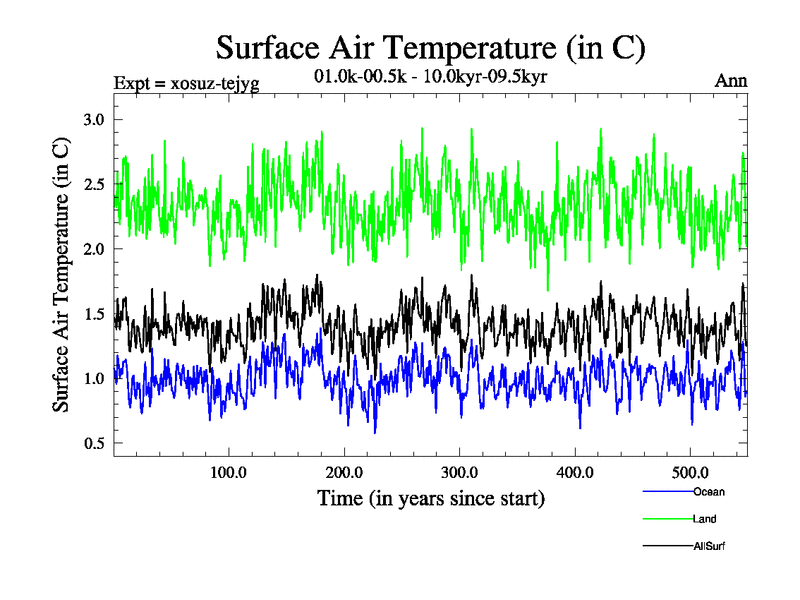 Surface Air Temperature (in C)

Expt = xosuz-tejyg

01.0k-00.5k - 10.0kyr-09.5kyr

Ann

Surface Air Temperature (in C)

3.0
2.5
2.0
1.5
1.0
0.5

100.0
200.0
300.0
400.0
500.0

Time (in years since start)

Ocean
Land
AllSurf